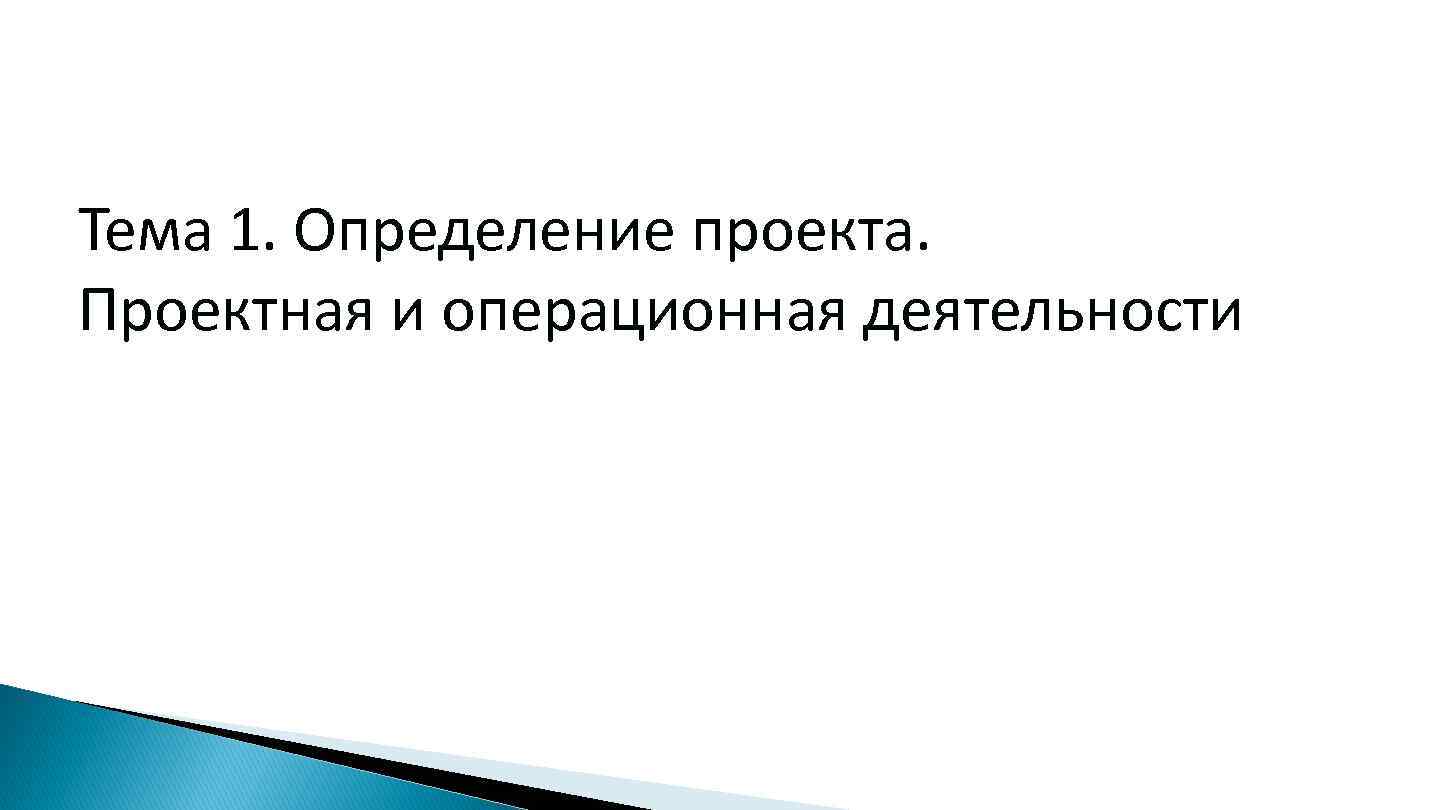 Тема 1. Определение проекта.
Проектная и операционная деятельности